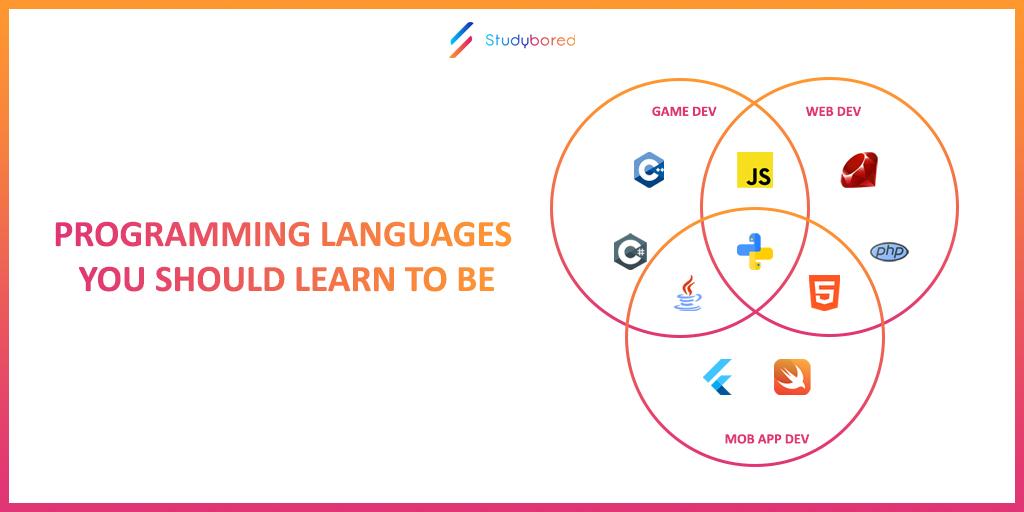 Studybored

PROGRAMMING LANGUAGES YOU SHOULD LEARN TO BE

GAME DEV

WEB DEV

JS

php

5

MOB APP DEV